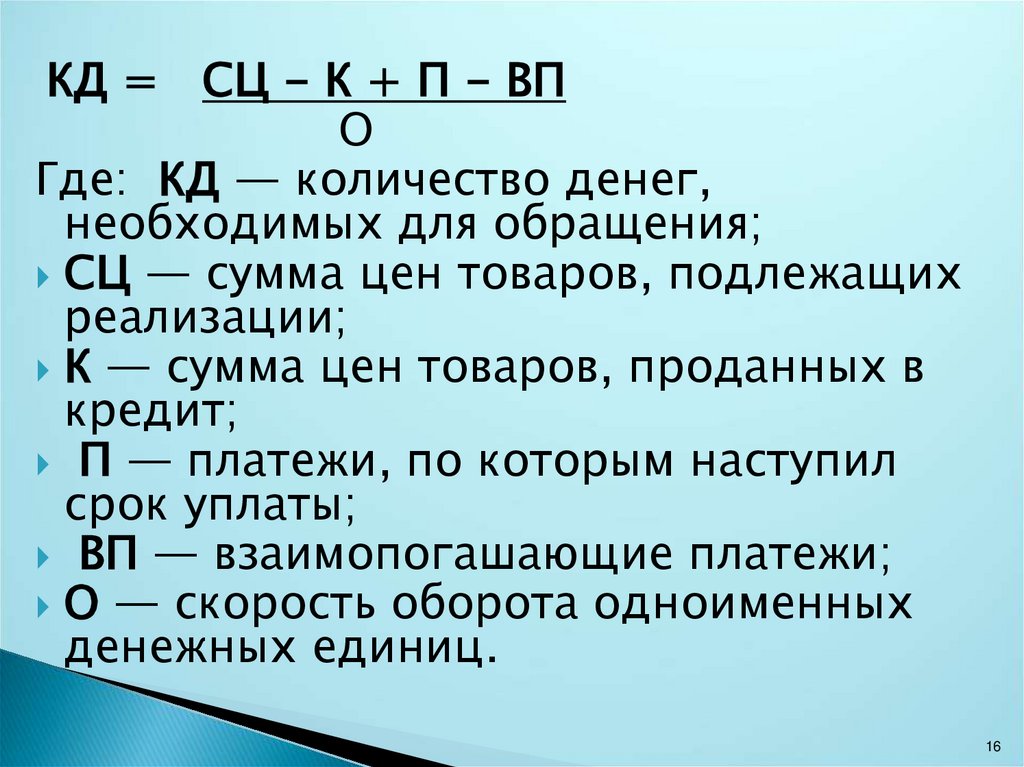 $КД = \frac{СЦ - К + П - ВП}{О}$

Где: КД — количество денег, необходимых для обращения;

СЦ — сумма цен товаров, подлежащих реализации;

К — сумма цен товаров, проданных в кредит;

П — платежи, по которым наступил срок уплаты;

ВП — взаимопогашающие платежи;

О — скорость оборота одноименных денежных единиц.

16